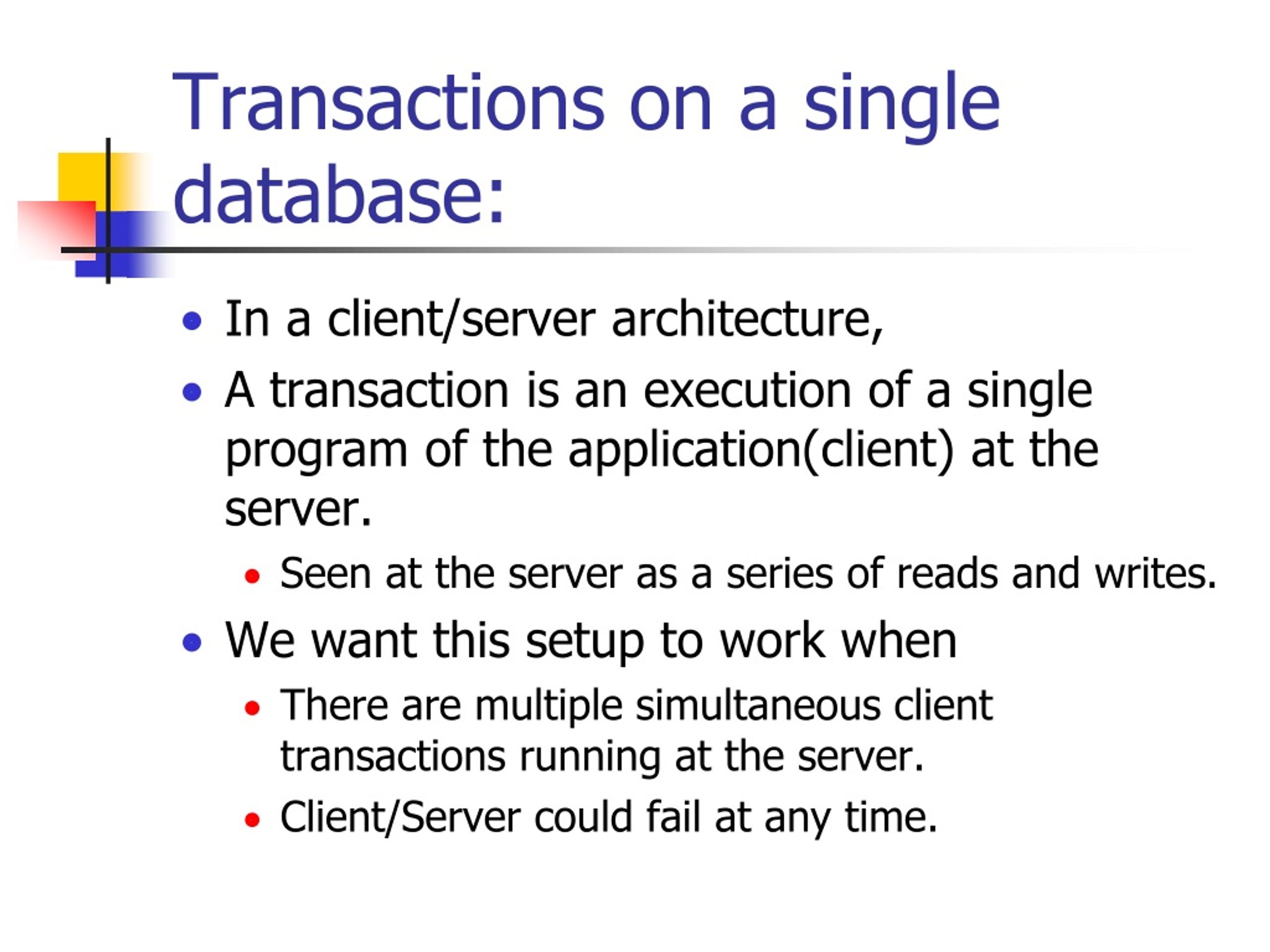 Transactions on a single database:

- In a client/server architecture,
- A transaction is an execution of a single program of the application(client) at the server.
  - Seen at the server as a series of reads and writes.
- We want this setup to work when
  - There are multiple simultaneous client transactions running at the server.
  - Client/Server could fail at any time.